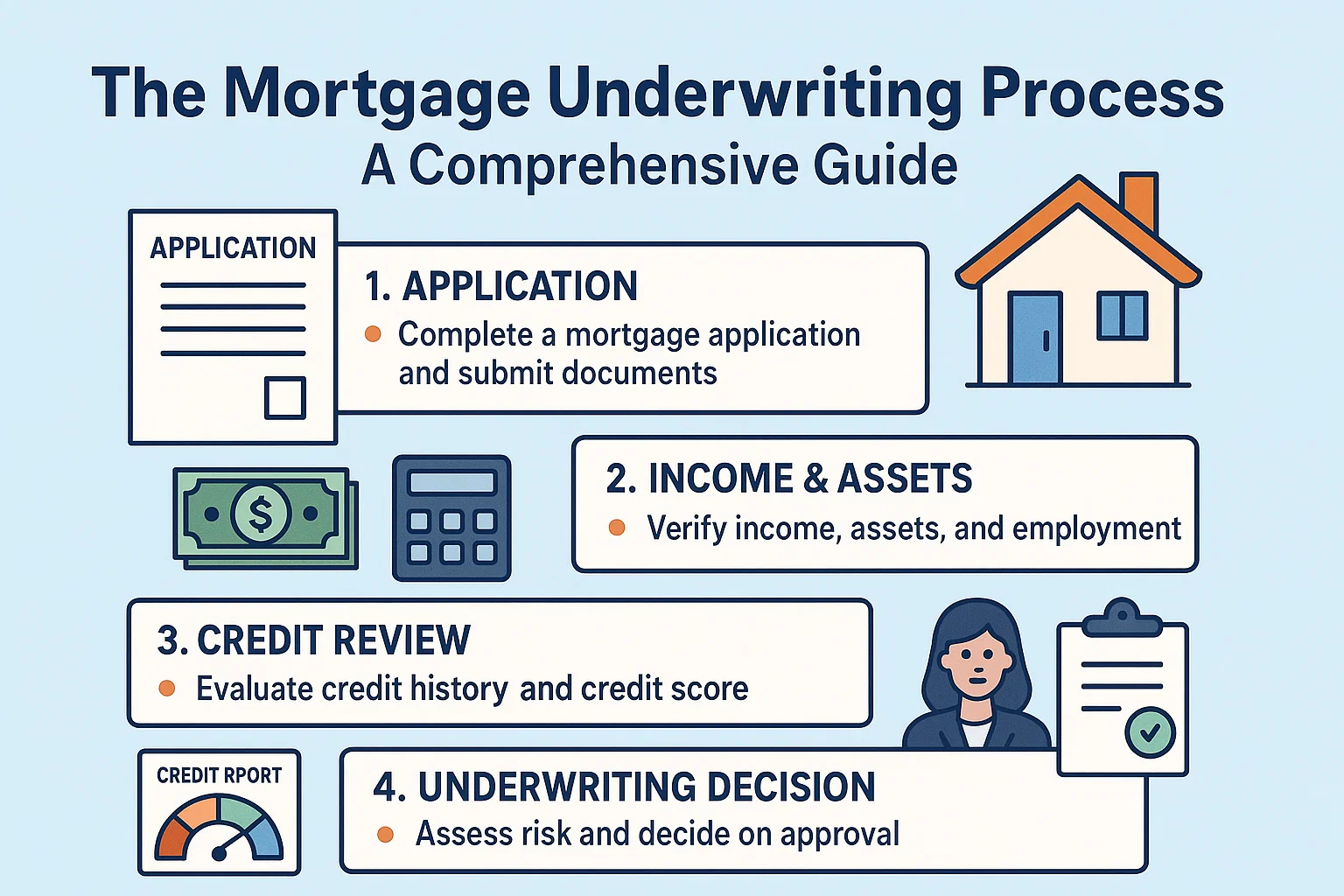 The Mortgage Underwriting Process
A Comprehensive Guide

APPLICATION

1. APPLICATION
• Complete a mortgage application and submit documents

$

2. INCOME & ASSETS
• Verify income, assets, and employment

3. CREDIT REVIEW
• Evaluate credit history and credit score

CREDIT RPORT

4. UNDERWRITING DECISION
• Assess risk and decide on approval